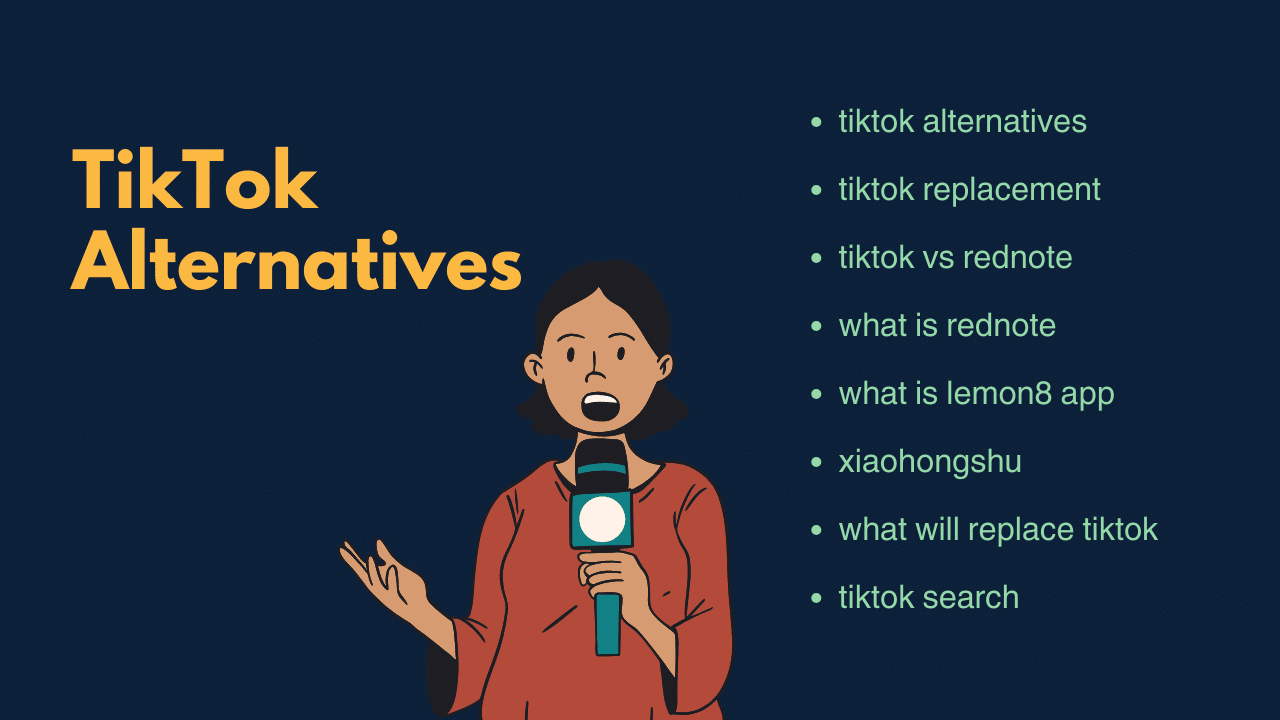 TikTok Alternatives

- tiktok alternatives
- tiktok replacement
- tiktok vs rednote
- what is rednote
- what is lemon8 app
- xiaohongshu
- what will replace tiktok
- tiktok search